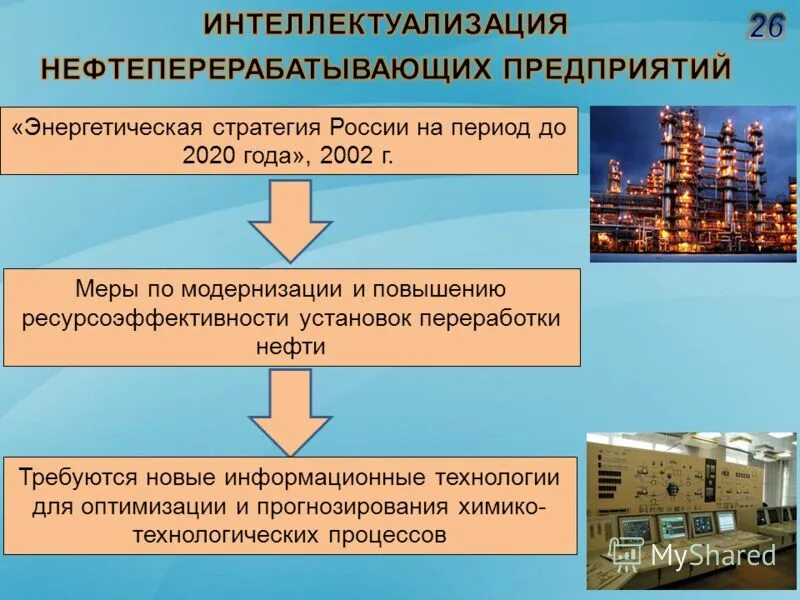 ИНТЕЛЛЕКТУАЛИЗАЦИЯ НЕФТЕПЕРЕРАБАТЫВАЮЩИХ ПРЕДПРИЯТИЙ

26

«Энергетическая стратегия России на период до 2020 года», 2002 г.

Меры по модернизации и повышению ресурсоэффективности установок переработки нефти

Требуются новые информационные технологии для оптимизации и прогнозирования химико-технологических процессов

MyShared